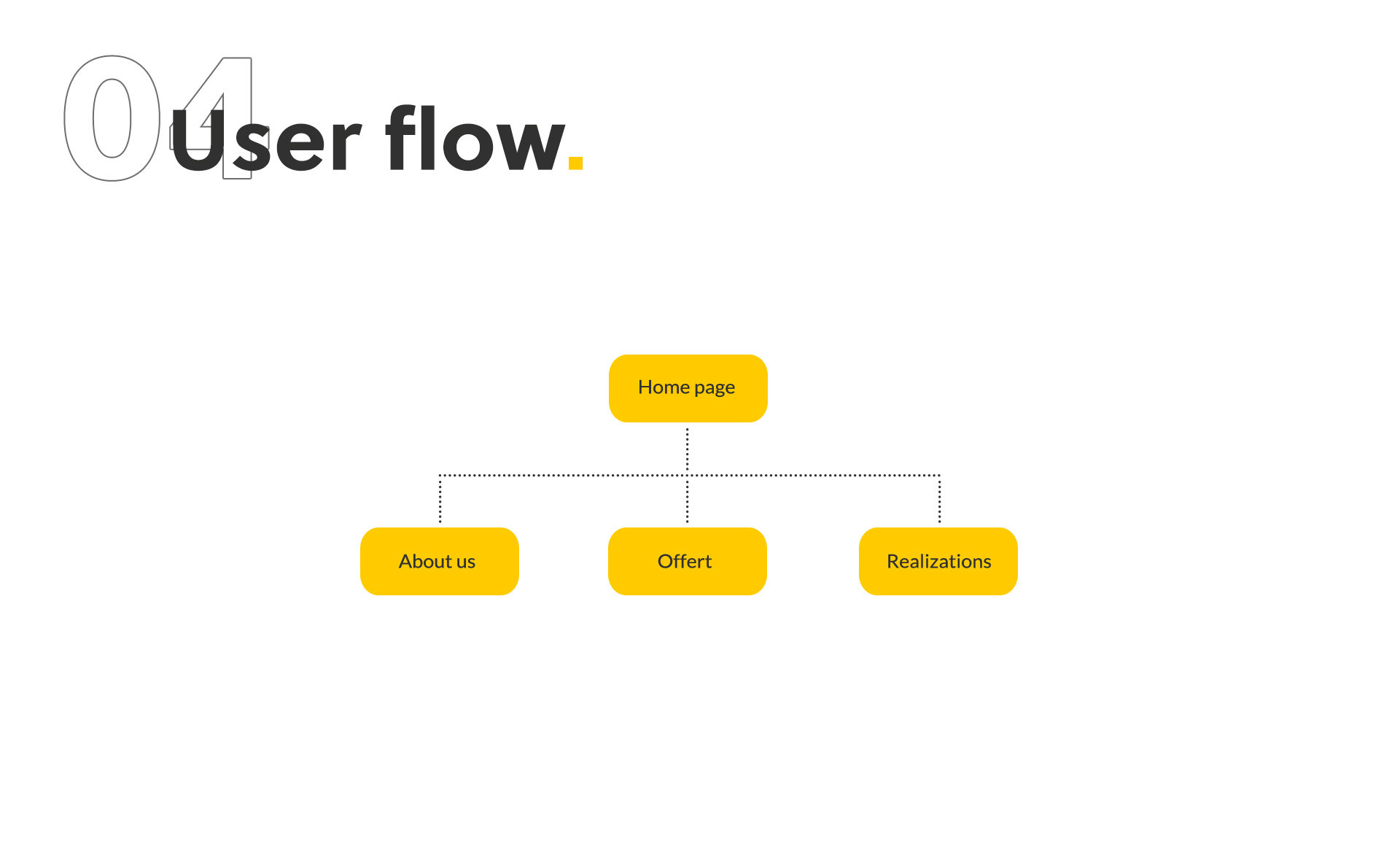 04 User flow.

Home page

About us

Offert

Realizations